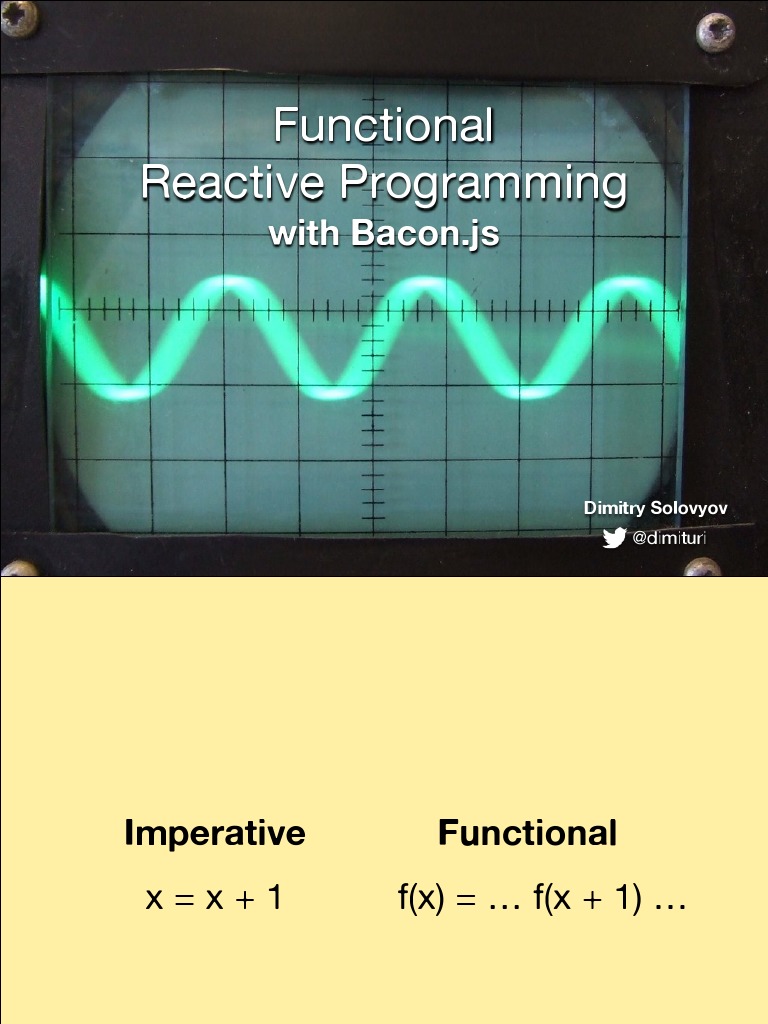 Functional
Reactive Programming
with Bacon.js

Dimitry Solovyov
@dimituri

Imperative

$x = x + 1$

Functional

$f(x) = \ldots f(x + 1) \ldots$